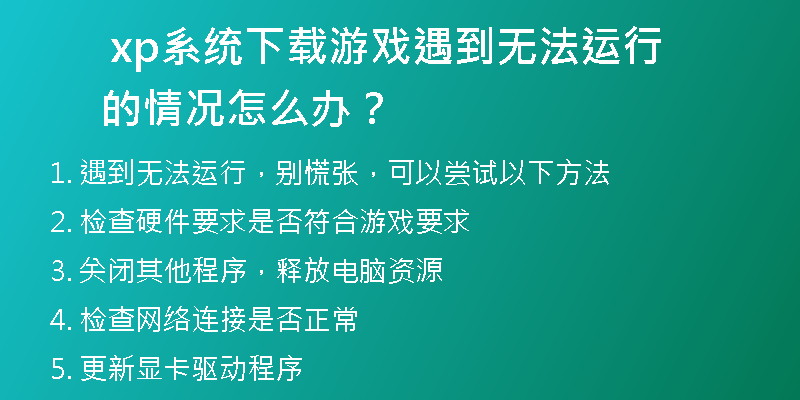 xp系统下载游戏遇到无法运行的情况怎么办？

1. 遇到无法运行，别慌张，可以尝试以下方法

2. 检查硬件要求是否符合游戏要求

3. 关闭其他程序，释放电脑资源

4. 检查网络连接是否正常

5. 更新显卡驱动程序